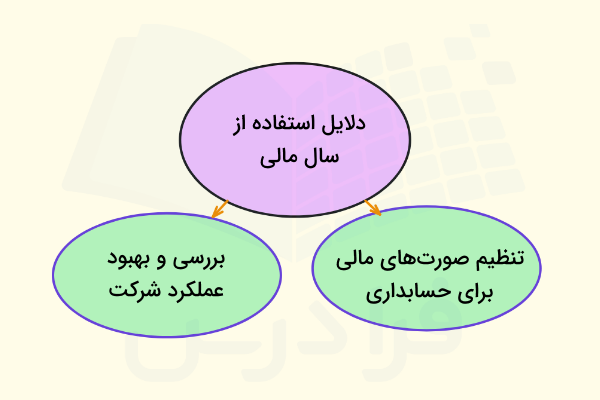 دلایل استفاده از سال مالی

تنظیم صورت‌های مالی برای حسابداری

بررسی و بهبود عملکرد شرکت

فرادرس